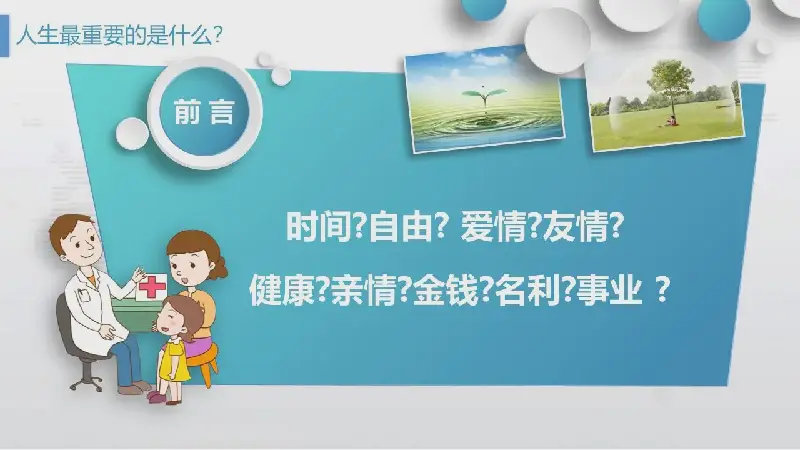 人生最重要的是什么？

前言

时间?自由? 爱情?友情?

健康?亲情?金钱?名利?事业 ?